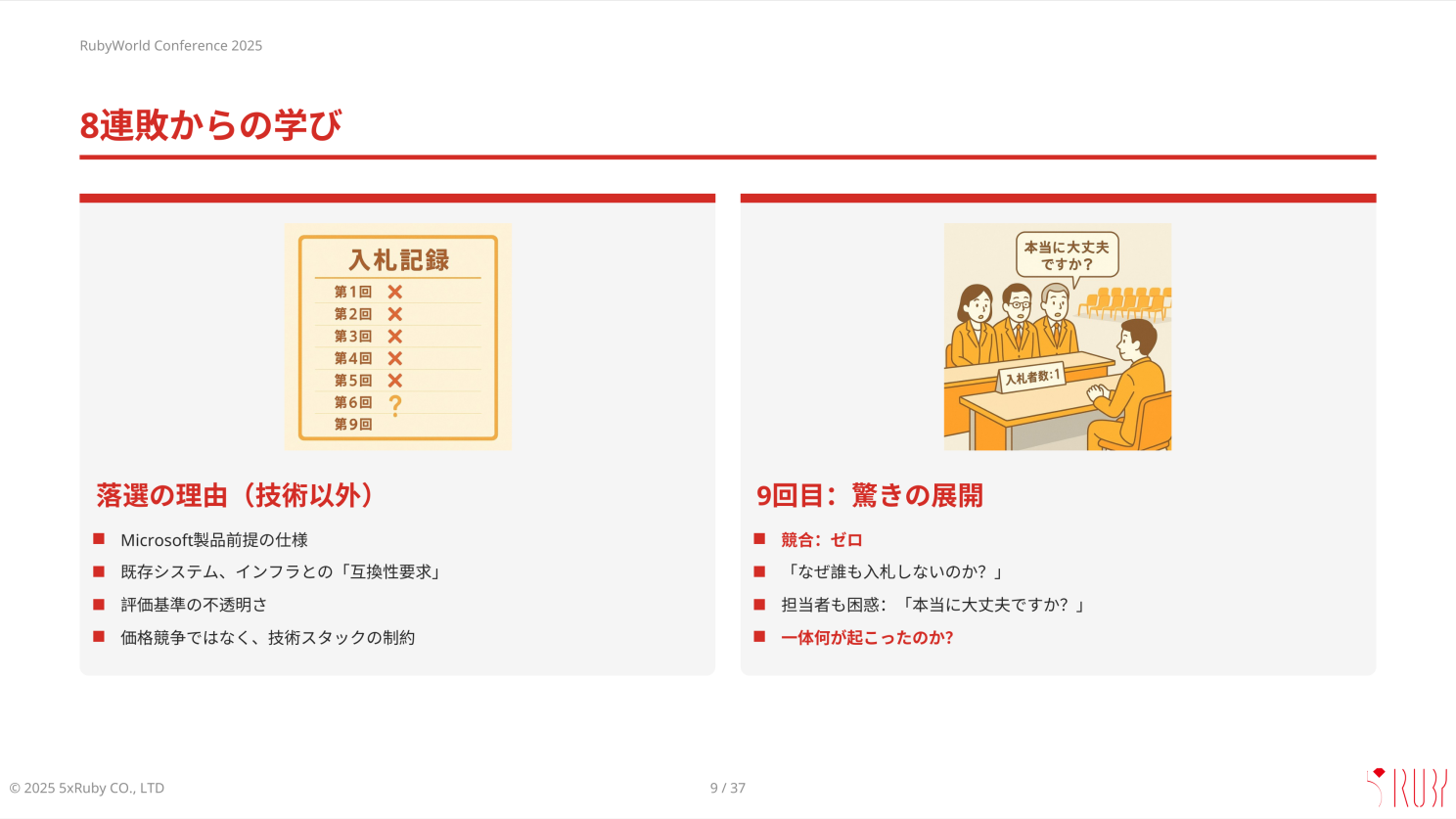 RubyWorld Conference 2025

8連敗からの学び

入札記録

第1回 ✕
第2回 ✕
第3回 ✕
第4回 ✕
第5回 ✕
第6回 ?
第9回

落選の理由（技術以外）

■ Microsoft製品前提の仕様
■ 既存システム、インフラとの「互換性要求」
■ 評価基準の不透明さ
■ 価格競争ではなく、技術スタックの制約

本当に大丈夫ですか？

入札者数：1

9回目：驚きの展開

■ 競合：ゼロ
■ 「なぜ誰も入札しないのか？」
■ 担当者も困惑：「本当に大丈夫ですか？」
■ 一体何が起こったのか?

© 2025 5xRuby CO., LTD

9 / 37

5xRUBY